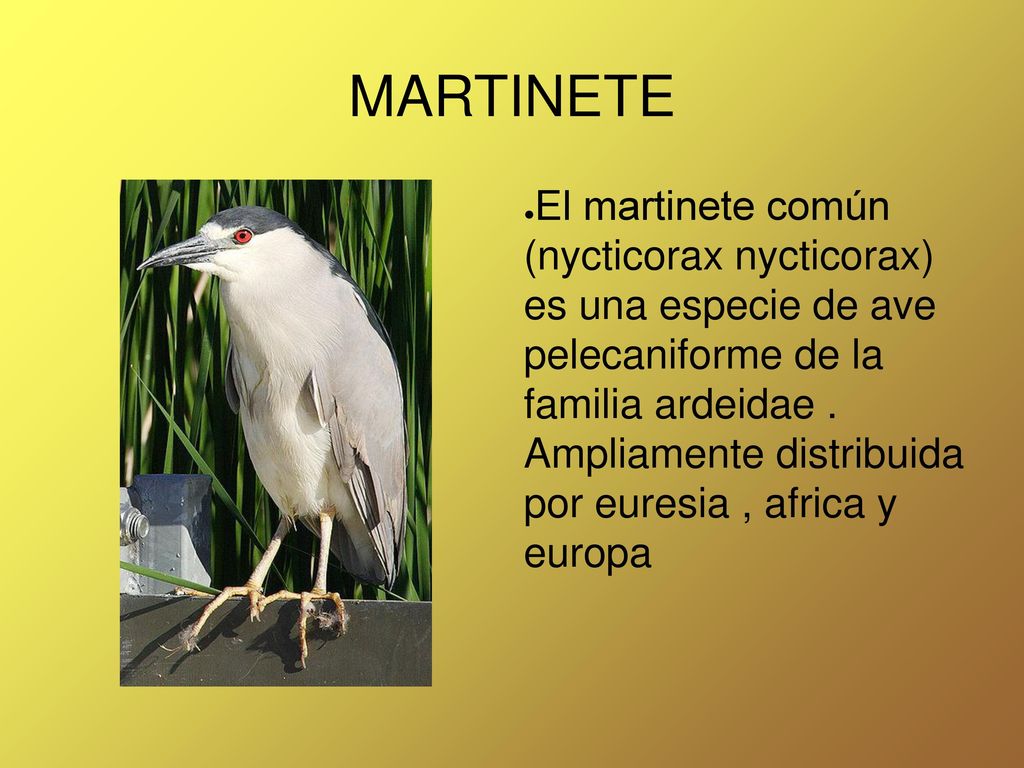 MARTINETE

●El martinete común (nycticorax nycticorax) es una especie de ave pelecaniforme de la familia ardeidae . Ampliamente distribuida por euresia , africa y europa